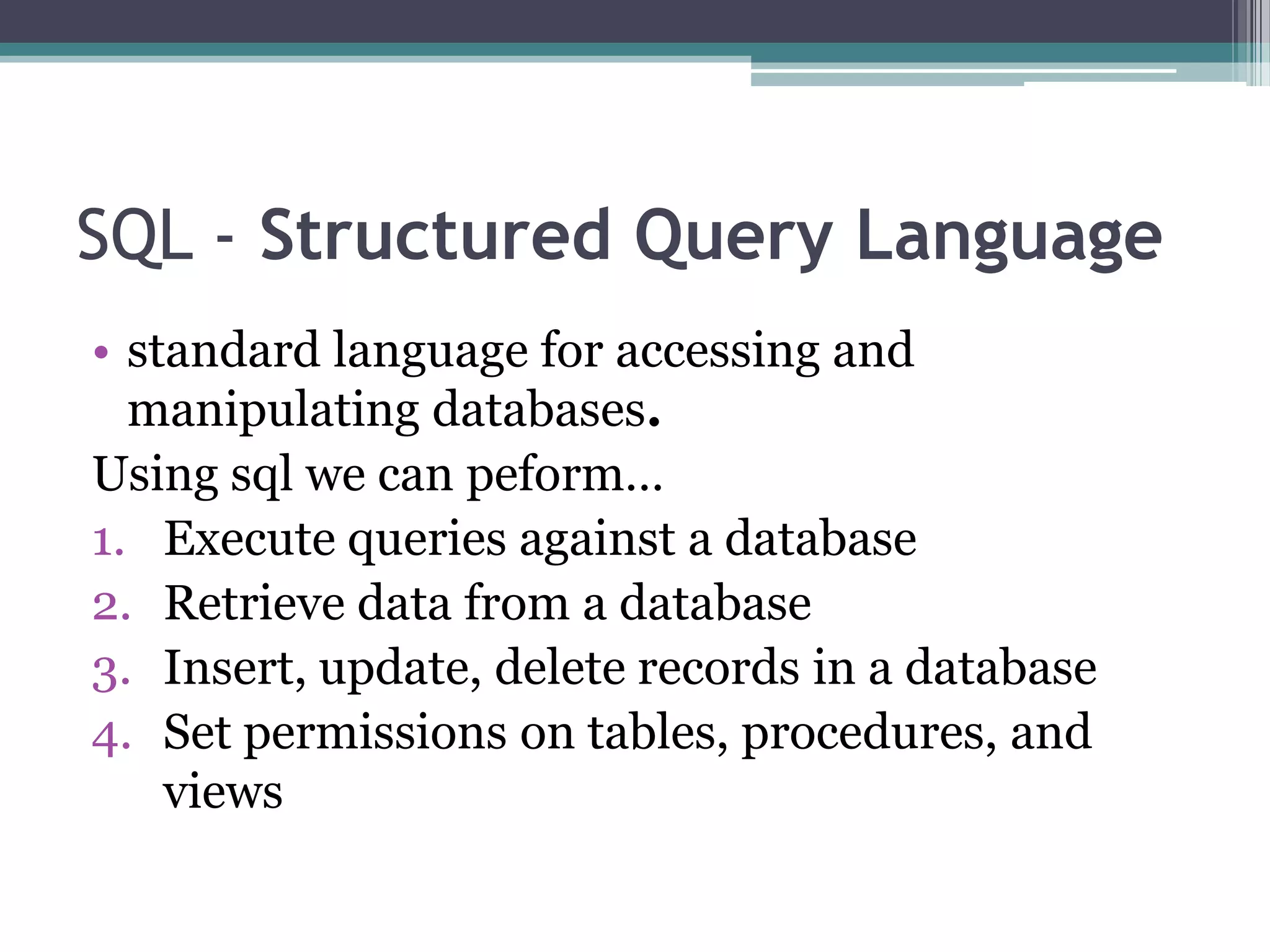 SQL - Structured Query Language

• standard language for accessing and manipulating databases.

Using sql we can peform…

1. Execute queries against a database
2. Retrieve data from a database
3. Insert, update, delete records in a database
4. Set permissions on tables, procedures, and views